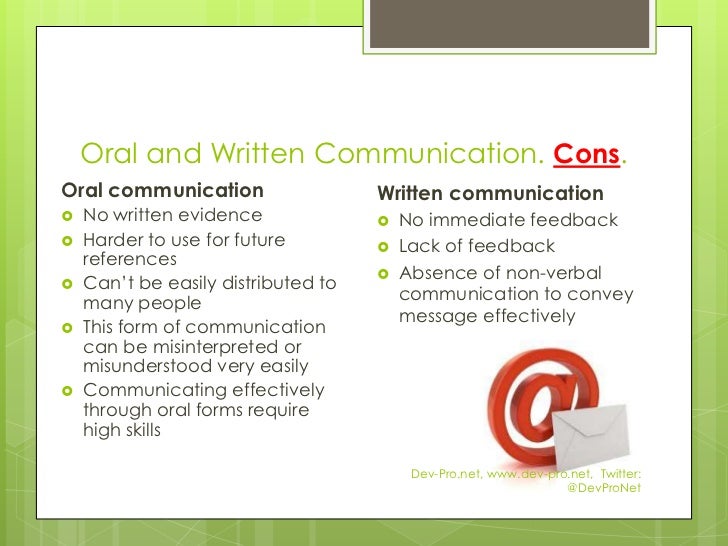 Oral and Written Communication. Cons.

Oral communication

- No written evidence
- Harder to use for future references
- Can't be easily distributed to many people
- This form of communication can be misinterpreted or misunderstood very easily
- Communicating effectively through oral forms require high skills

Written communication

- No immediate feedback
- Lack of feedback
- Absence of non-verbal communication to convey message effectively

@

Dev-Pro.net, www.dev-pro.net, Twitter: @DevProNet